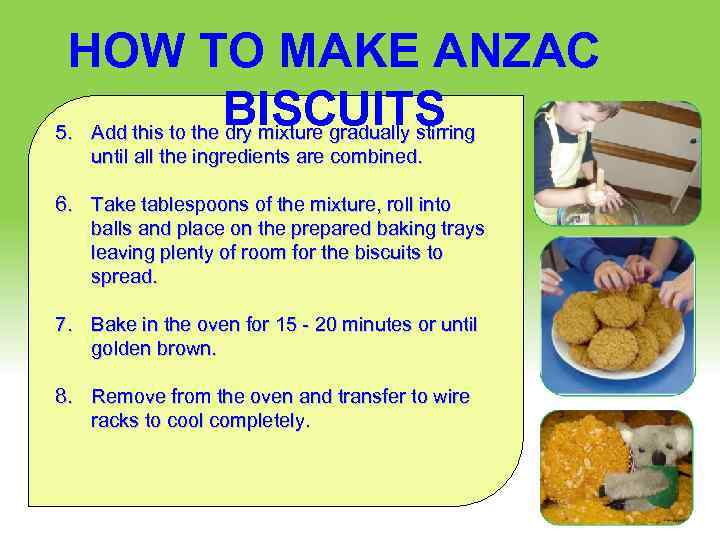 HOW TO MAKE ANZAC BISCUITS

5. Add this to the dry mixture gradually stirring until all the ingredients are combined.

6. Take tablespoons of the mixture, roll into balls and place on the prepared baking trays leaving plenty of room for the biscuits to spread.

7. Bake in the oven for 15 - 20 minutes or until golden brown.

8. Remove from the oven and transfer to wire racks to cool completely.